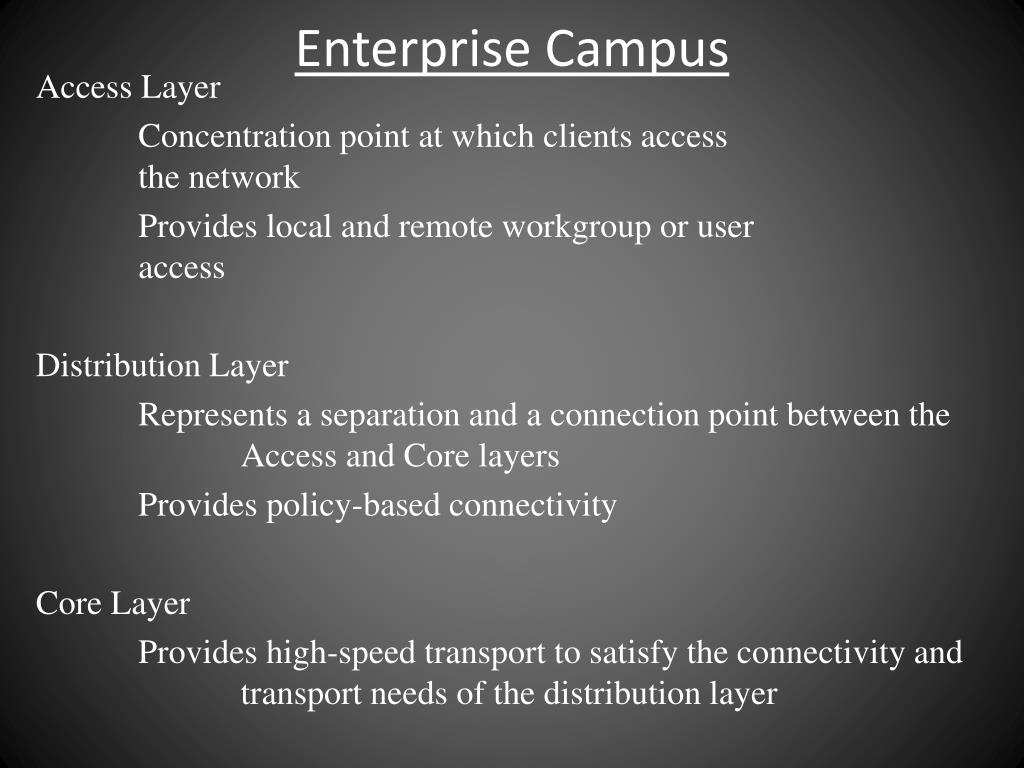 Enterprise Campus

Access Layer

Concentration point at which clients access the network

Provides local and remote workgroup or user access

Distribution Layer

Represents a separation and a connection point between the Access and Core layers

Provides policy-based connectivity

Core Layer

Provides high-speed transport to satisfy the connectivity and transport needs of the distribution layer